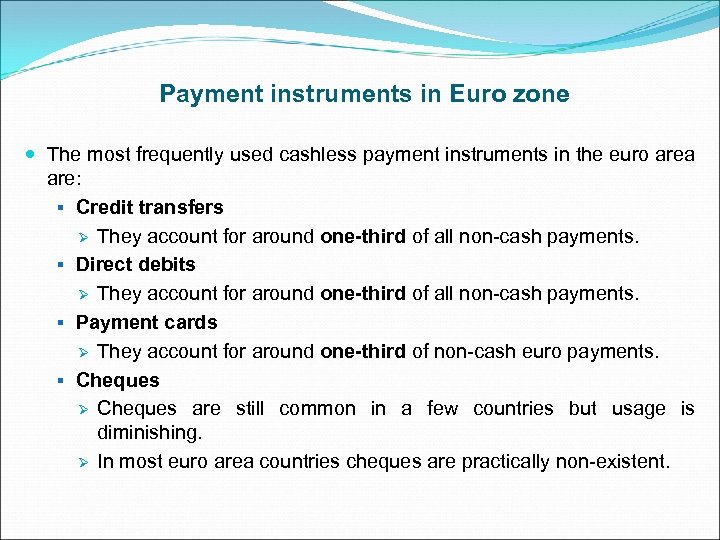 Payment instruments in Euro zone

The most frequently used cashless payment instruments in the euro area are:

Credit transfers

They account for around one-third of all non-cash payments.

Direct debits

They account for around one-third of all non-cash payments.

Payment cards

They account for around one-third of non-cash euro payments.

Cheques

Cheques are still common in a few countries but usage is diminishing.

In most euro area countries cheques are practically non-existent.